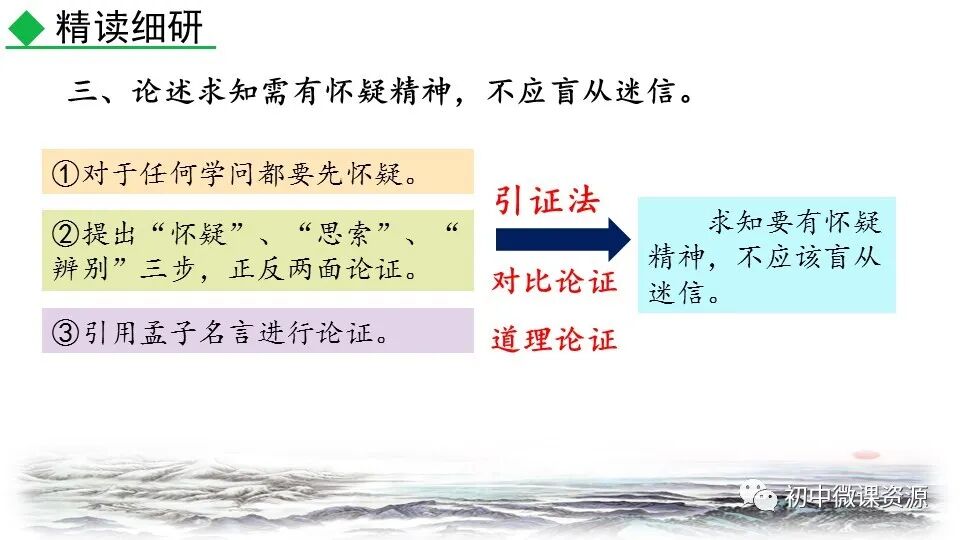 精读细研

三、论述求知需有怀疑精神，不应盲从迷信。

①对于任何学问都要先怀疑。

②提出“怀疑”、“思索”、“辨别”三步，正反两面论证。

③引用孟子名言进行论证。

引证法

对比论证

道理论证

求知要有怀疑精神，不应该盲从迷信。

初中微课资源